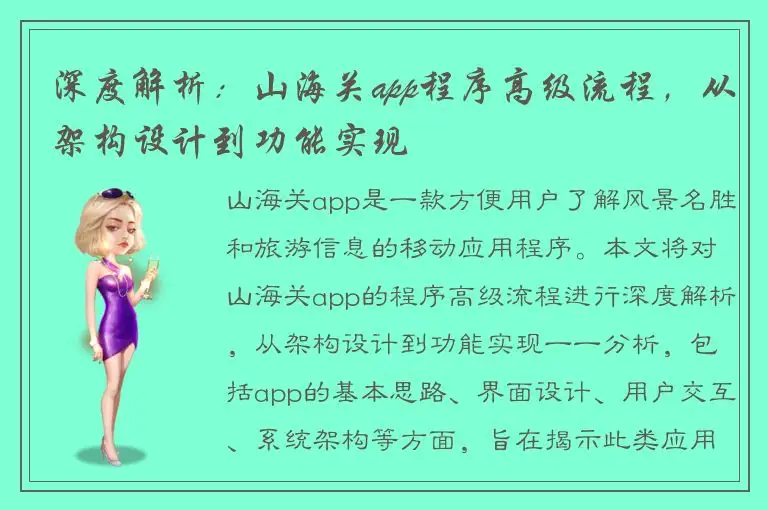 深度解析：山海关app程序高级流程，从架构设计到功能实现

山海关app是一款方便用户了解风景名胜和旅游信息的移动应用程序。本文将对山海关app的程序高级流程进行深度解析，从架构设计到功能实现一一分析，包括app的基本思路、界面设计、用户交互、系统架构等方面，旨在揭示此类应用